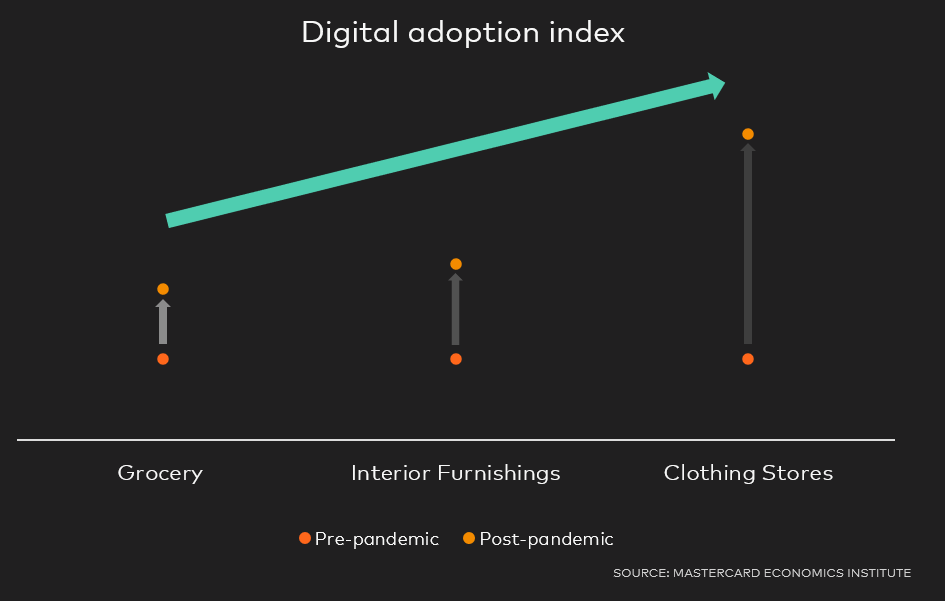 Digital adoption index

Grocery

Interior Furnishings

Clothing Stores

Pre-pandemic Post-pandemic

SOURCE: MASTERCARD ECONOMICS INSTITUTE